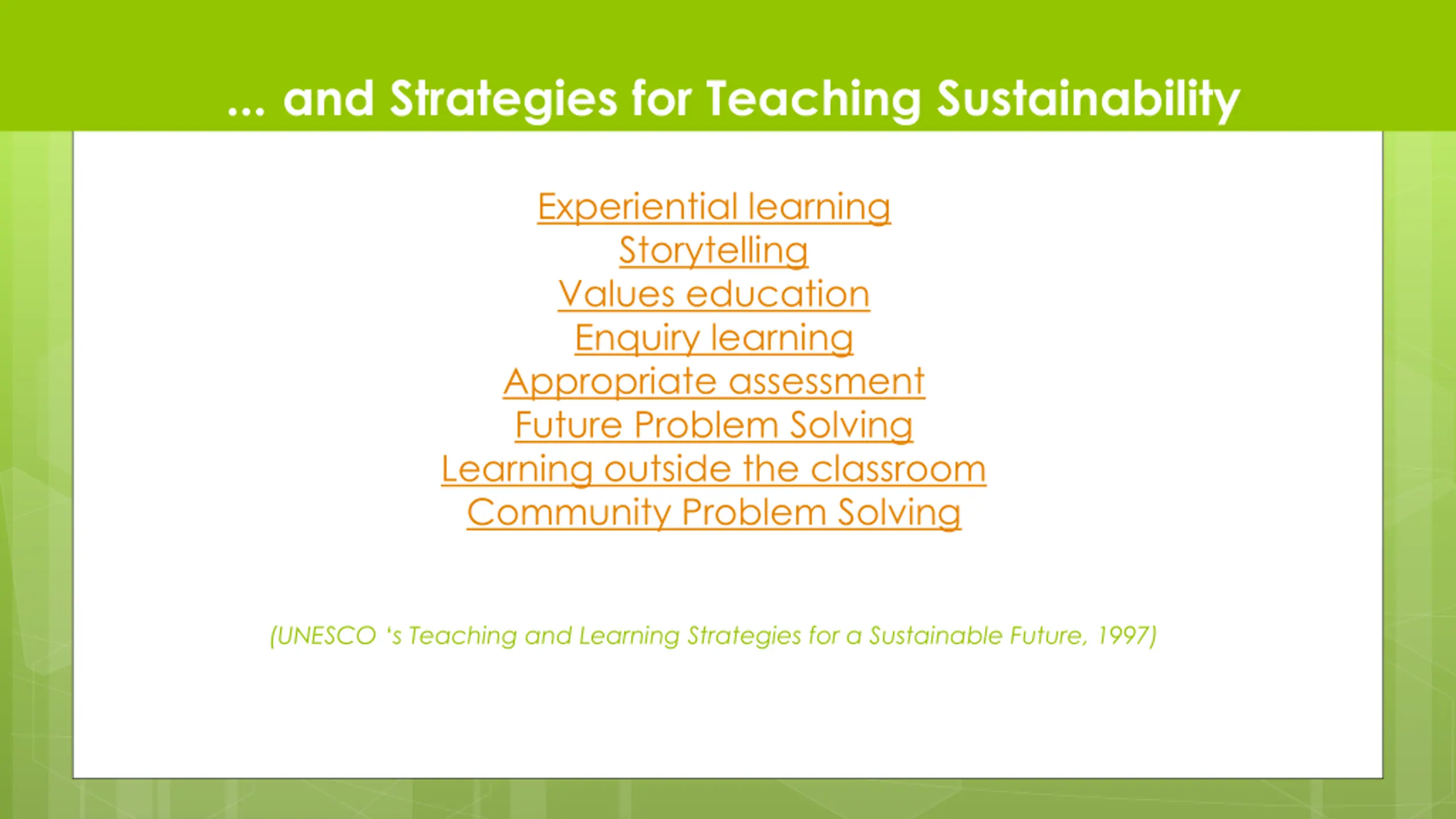 ... and Strategies for Teaching Sustainability

Experiential learning
Storytelling
Values education
Enquiry learning
Appropriate assessment
Future Problem Solving
Learning outside the classroom
Community Problem Solving

(UNESCO 's Teaching and Learning Strategies for a Sustainable Future, 1997)